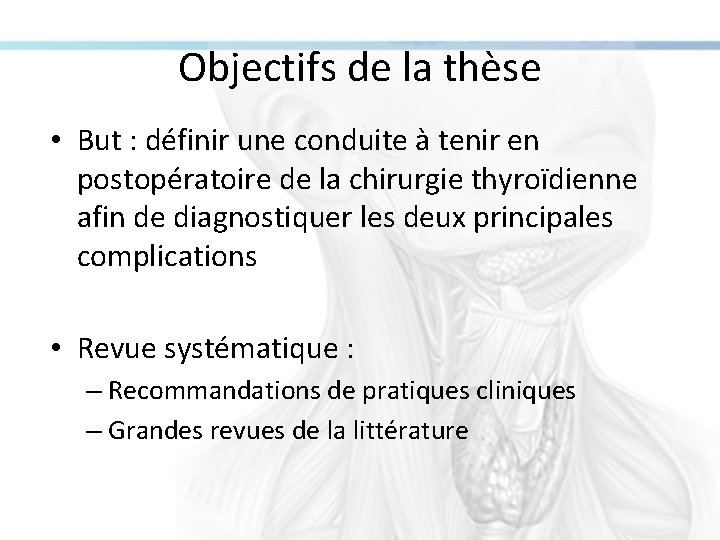 Objectifs de la thèse

• But : définir une conduite à tenir en postopératoire de la chirurgie thyroïdienne afin de diagnostiquer les deux principales complications

• Revue systématique :
– Recommandations de pratiques cliniques
– Grandes revues de la littérature